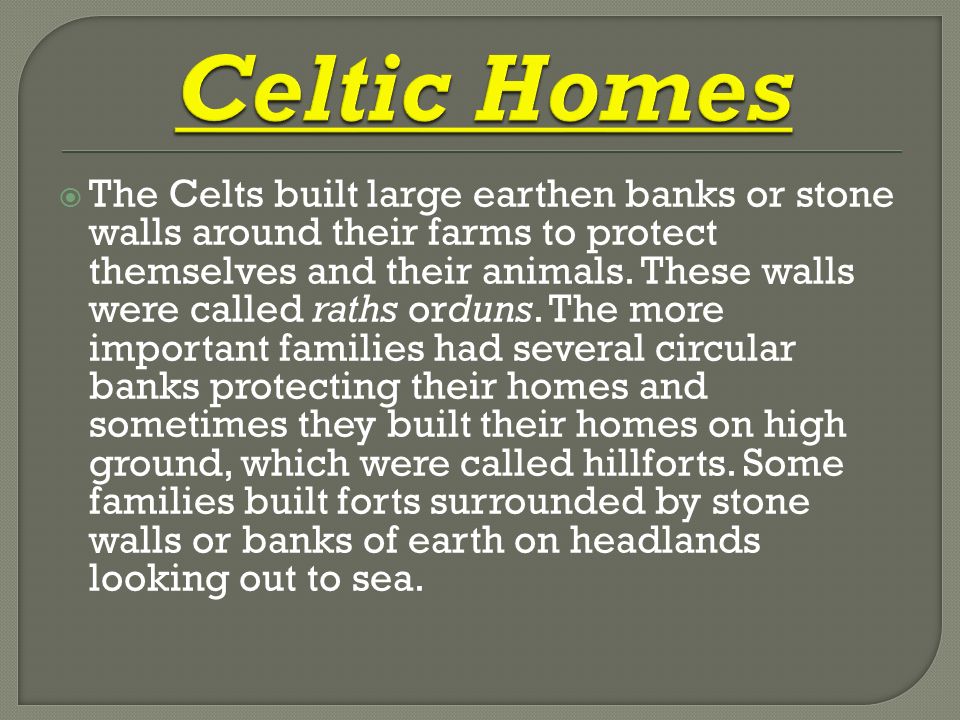 Celtic Homes

The Celts built large earthen banks or stone walls around their farms to protect themselves and their animals. These walls were called raths orduns. The more important families had several circular banks protecting their homes and sometimes they built their homes on high ground, which were called hillforts. Some families built forts surrounded by stone walls or banks of earth on headlands looking out to sea.